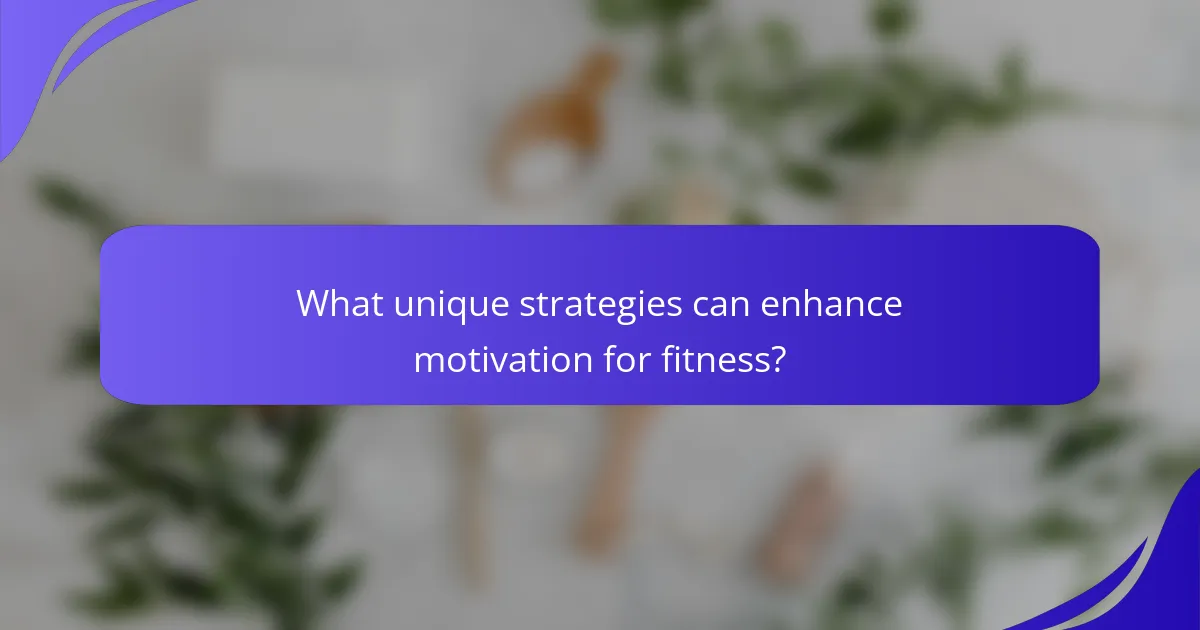 What unique strategies can enhance motivation for fitness?